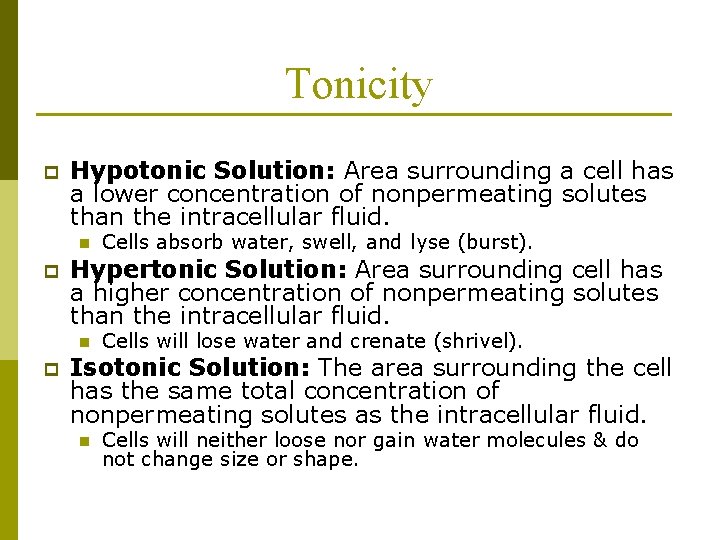 Tonicity

Hypotonic Solution: Area surrounding a cell has a lower concentration of nonpermeating solutes than the intracellular fluid.

Cells absorb water, swell, and lyse (burst).

Hypertonic Solution: Area surrounding cell has a higher concentration of nonpermeating solutes than the intracellular fluid.

Cells will lose water and crenate (shrivel).

Isotonic Solution: The area surrounding the cell has the same total concentration of nonpermeating solutes as the intracellular fluid.

Cells will neither loose nor gain water molecules & do not change size or shape.